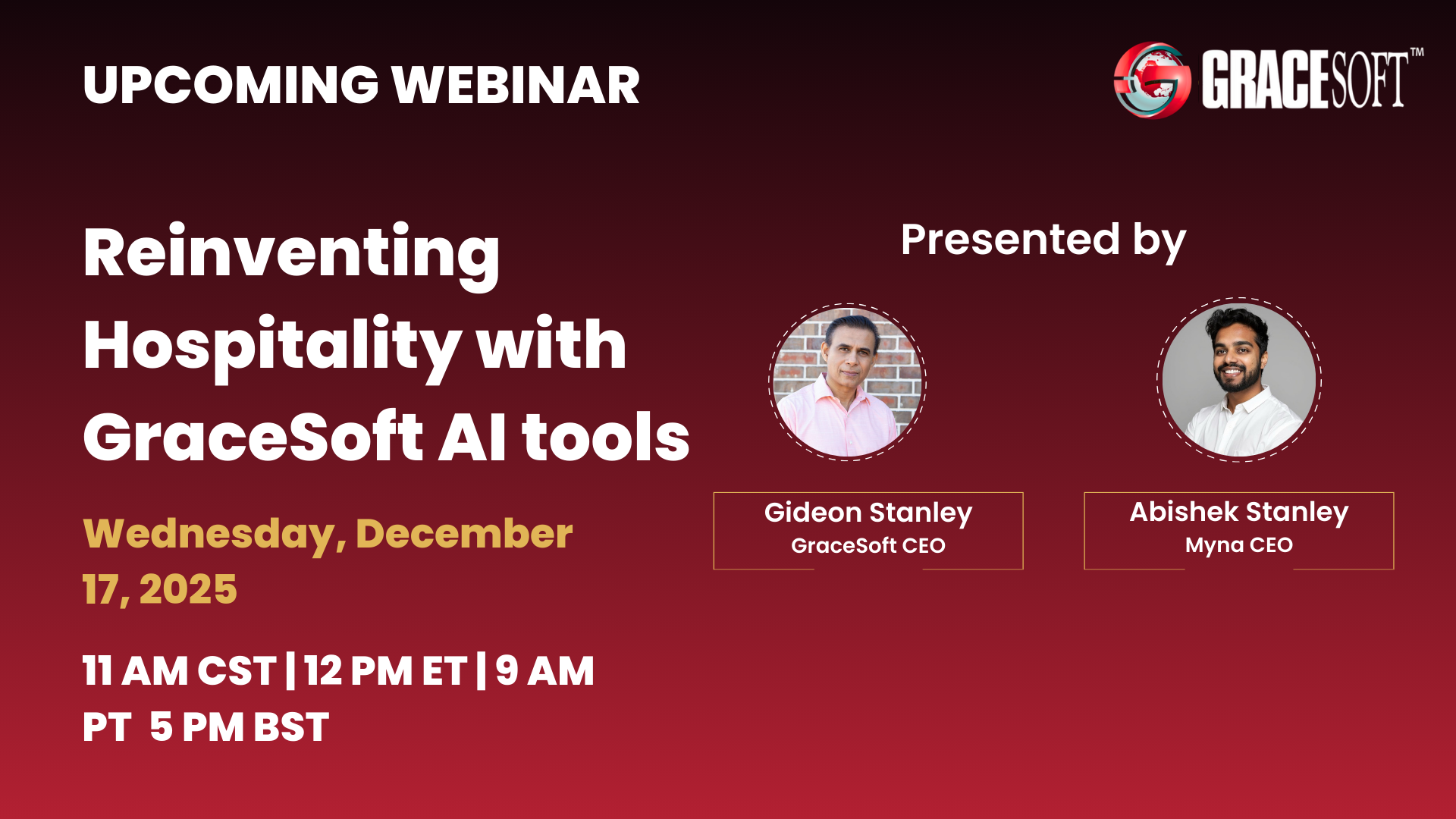 UPCOMING WEBINAR

GRACESOFT™

Reinventing Hospitality with GraceSoft AI tools

Wednesday, December 17, 2025

11 AM CST | 12 PM ET | 9 AM PT 5 PM BST

Presented by

Gideon Stanley
GraceSoft CEO

Abishek Stanley
Myna CEO